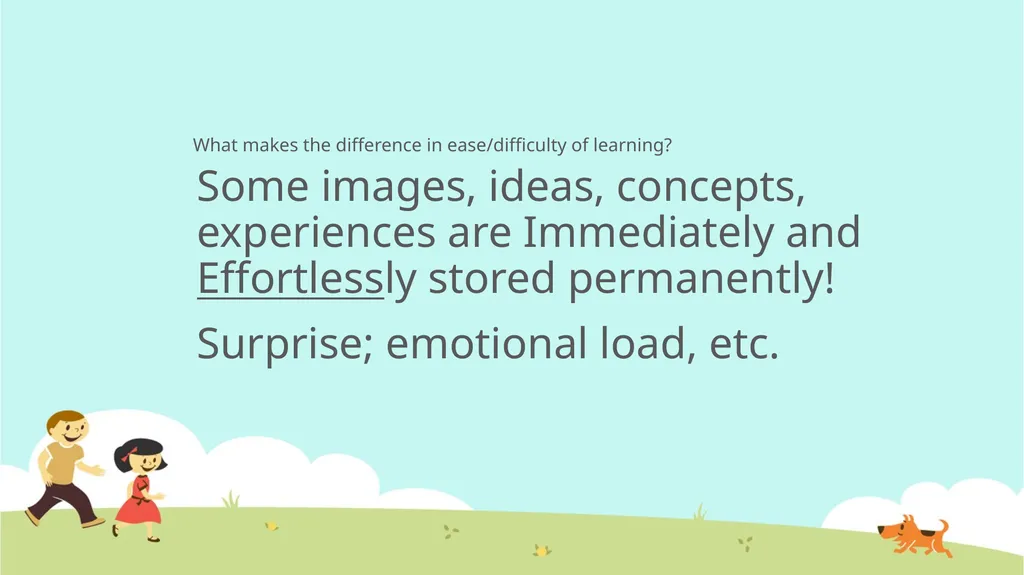 What makes the difference in ease/difficulty of learning?

Some images, ideas, concepts, experiences are Immediately and Effortlessly stored permanently!

Surprise; emotional load, etc.